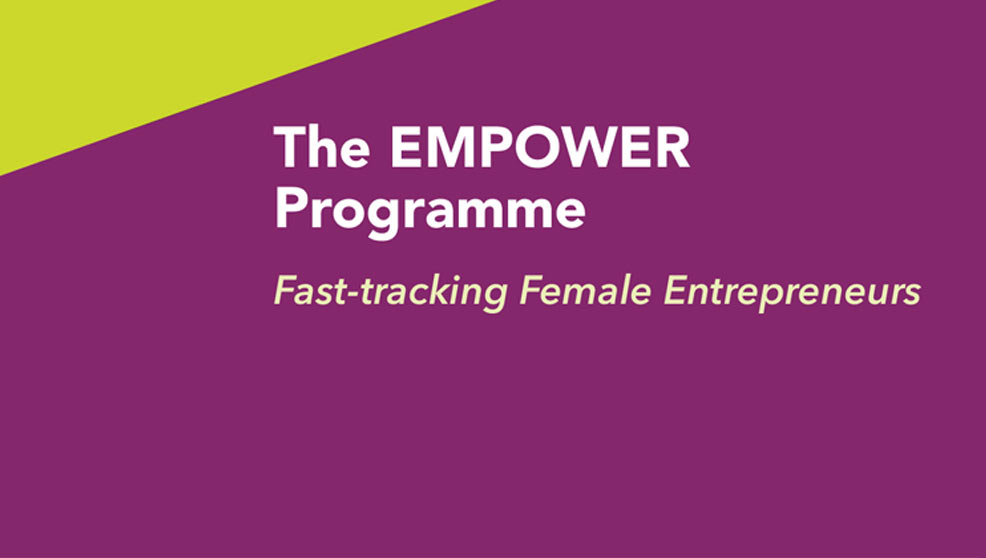 The EMPOWER Programme

Fast-tracking Female Entrepreneurs